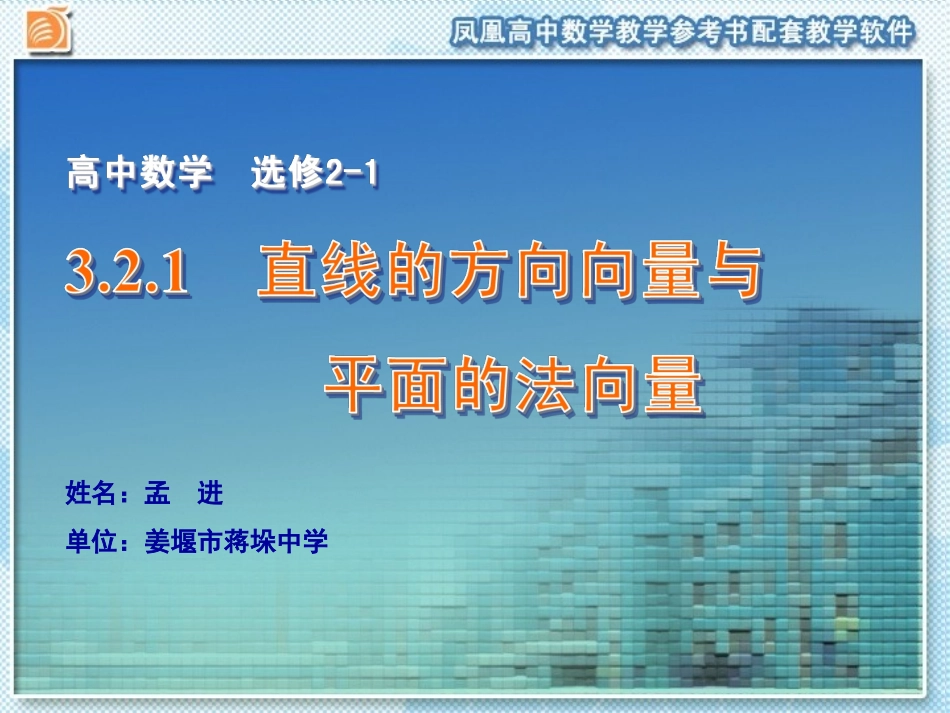 凤凰高中数学教学参考书配套教学软件

高中数学 选修2-1

3.2.1 直线的方向向量与平面的法向量

姓名：孟 进

单位：姜堰市蒋垛中学